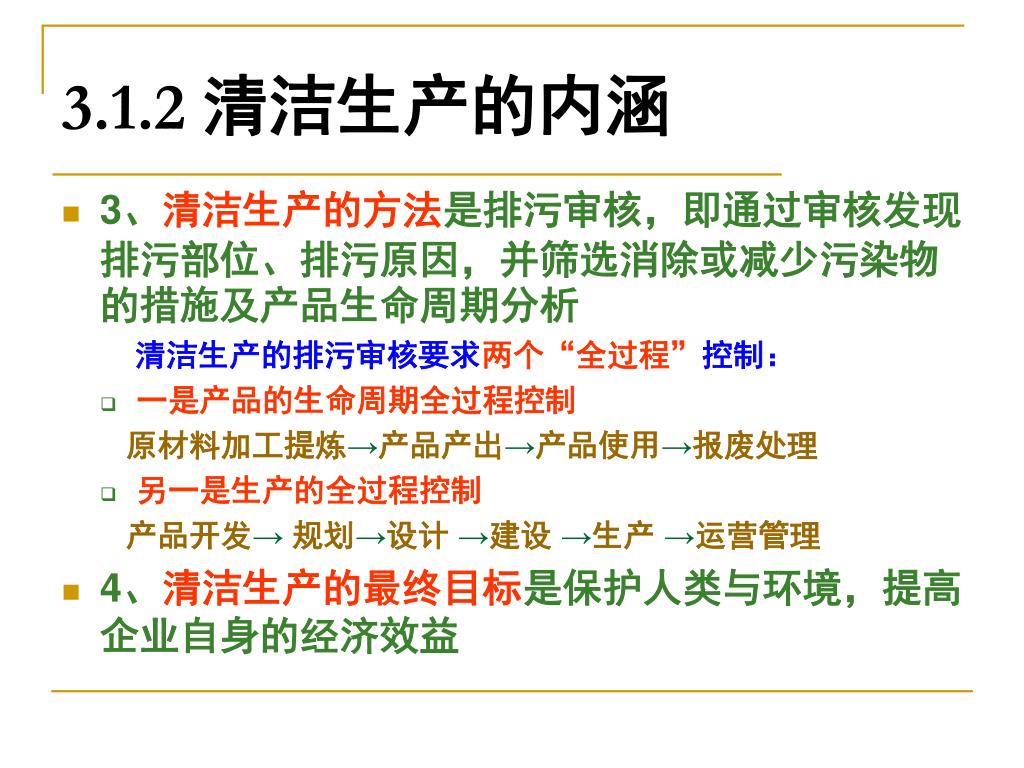 3.1.2 清洁生产的内涵

3、清洁生产的方法是排污审核，即通过审核发现排污部位、排污原因，并筛选消除或减少污染物的措施及产品生命周期分析

清洁生产的排污审核要求两个“全过程”控制：

一是产品的生命周期全过程控制

原材料加工提炼→产品产出→产品使用→报废处理

另一是生产的全过程控制

产品开发→ 规划→设计 →建设 →生产 →运营管理

4、清洁生产的最终目标是保护人类与环境，提高企业自身的经济效益